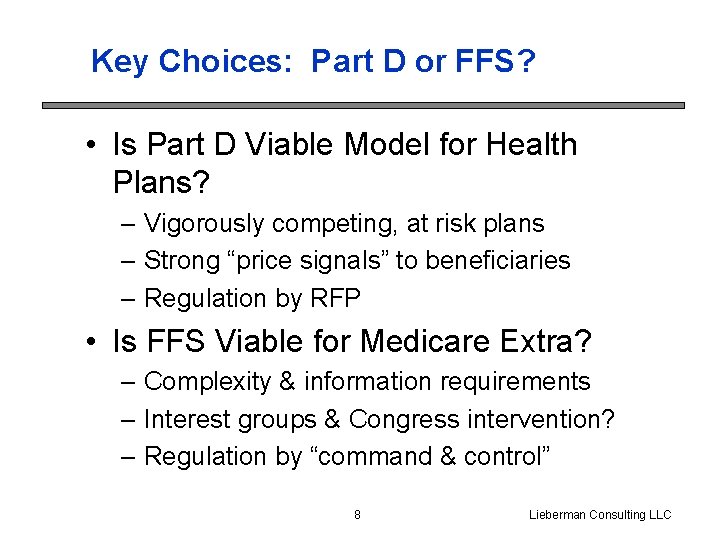 Key Choices: Part D or FFS?

• Is Part D Viable Model for Health Plans?
– Vigorously competing, at risk plans
– Strong “price signals” to beneficiaries
– Regulation by RFP

• Is FFS Viable for Medicare Extra?
– Complexity & information requirements
– Interest groups & Congress intervention?
– Regulation by “command & control”

8

Lieberman Consulting LLC